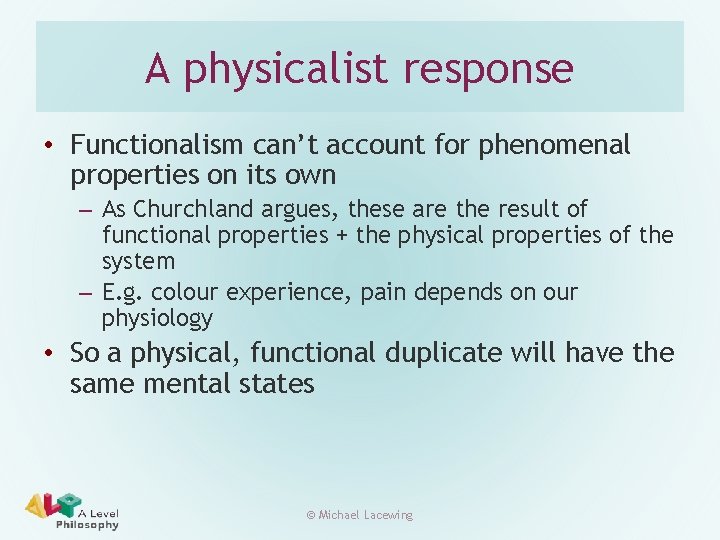 A physicalist response

• Functionalism can't account for phenomenal properties on its own
– As Churchland argues, these are the result of functional properties + the physical properties of the system
– E.g. colour experience, pain depends on our physiology
• So a physical, functional duplicate will have the same mental states

ALP A Level Philosophy

© Michael Lacewing